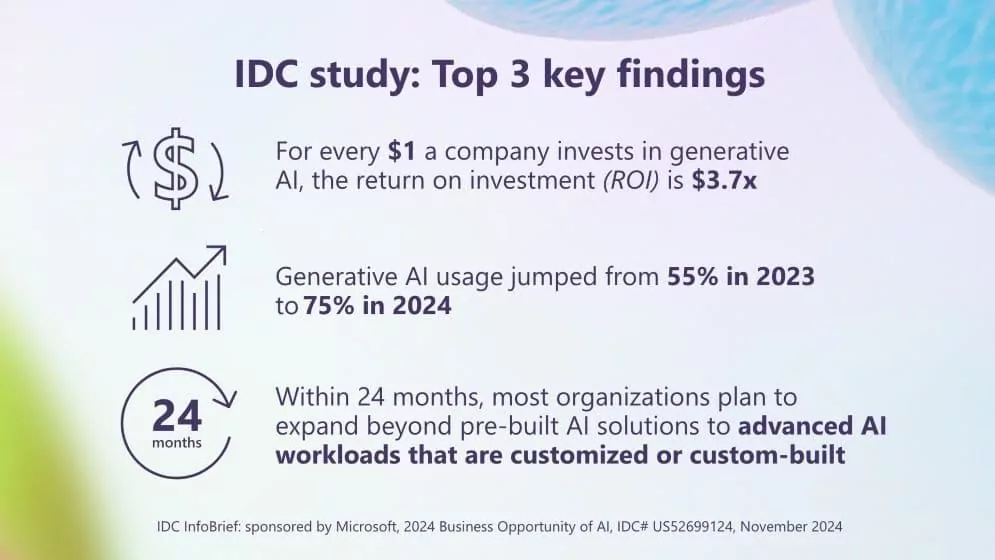 IDC study: Top 3 key findings

$

For every $1 a company invests in generative AI, the return on investment (ROI) is $3.7x

Generative AI usage jumped from 55% in 2023 to 75% in 2024

24 months

Within 24 months, most organizations plan to expand beyond pre-built AI solutions to advanced AI workloads that are customized or custom-built

IDC InfoBrief: sponsored by Microsoft, 2024 Business Opportunity of AI, IDC# US52699124, November 2024